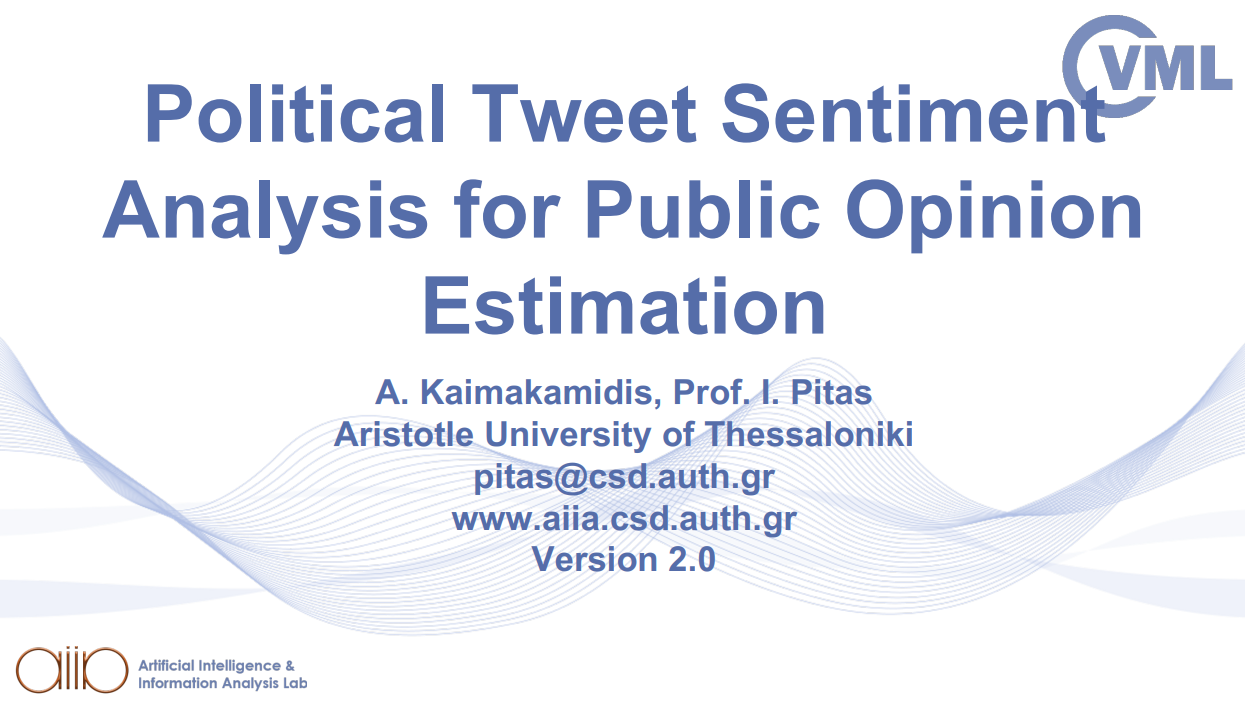 VML

Political Tweet Sentiment Analysis for Public Opinion Estimation

A. Kaimakamidis, Prof. I. Pitas
Aristotle University of Thessaloniki
pitas@csd.auth.gr
www.aiia.csd.auth.gr
Version 2.0

aiia
Artificial Intelligence & Information Analysis Lab